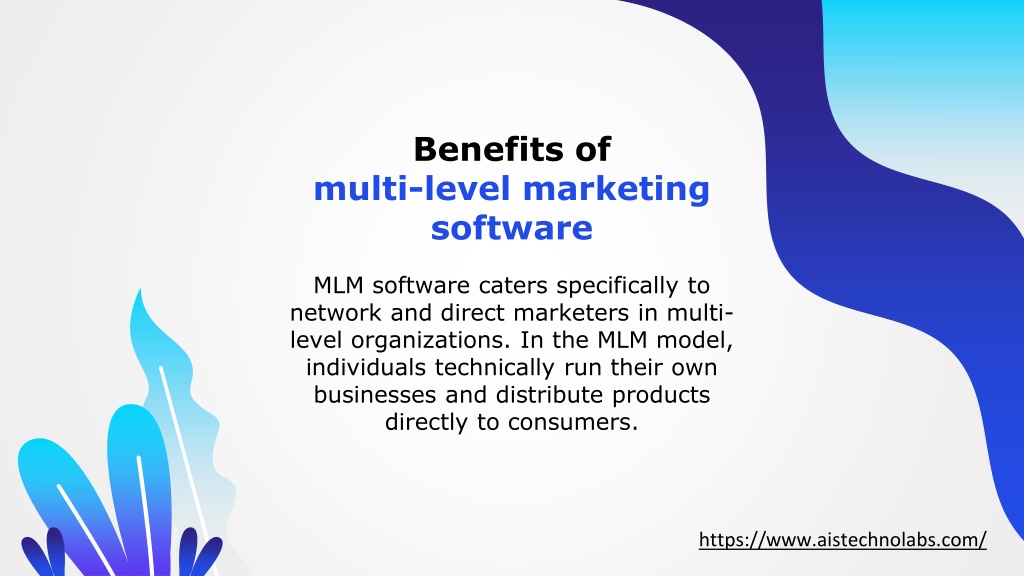 Benefits of
multi-level marketing software

MLM software caters specifically to network and direct marketers in multi-level organizations. In the MLM model, individuals technically run their own businesses and distribute products directly to consumers.

https://www.aistechnolabs.com/